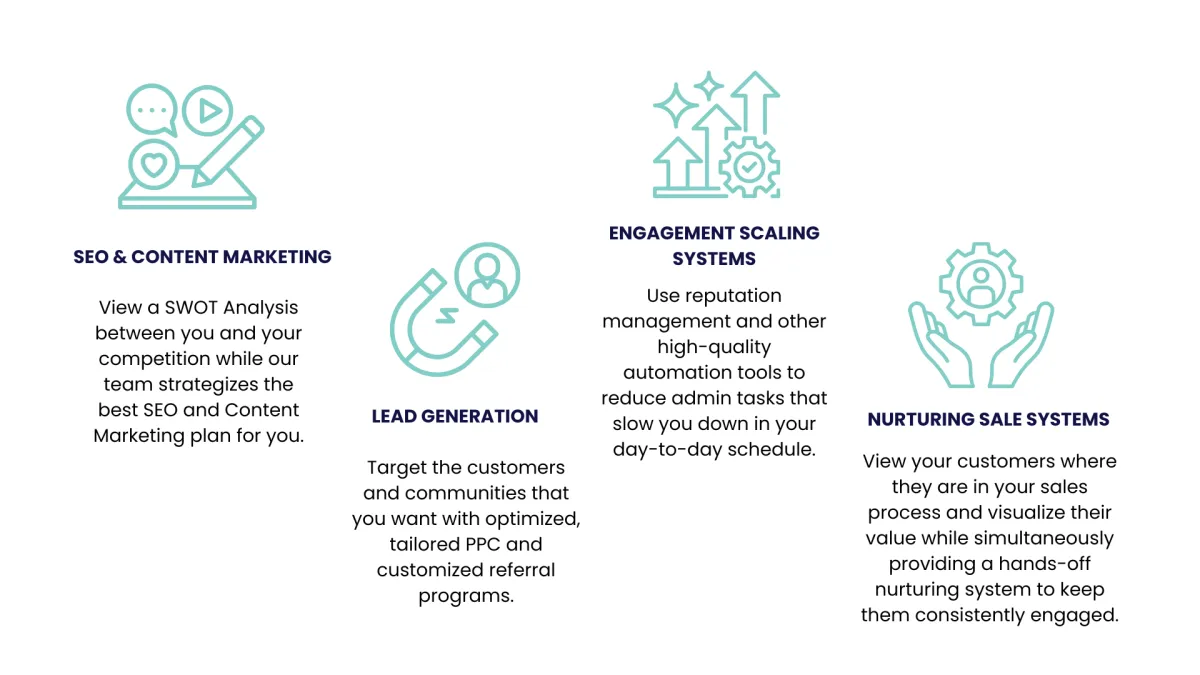 SEO & CONTENT MARKETING

View a SWOT Analysis between you and your competition while our team strategizes the best SEO and Content Marketing plan for you.

LEAD GENERATION

Target the customers and communities that you want with optimized, tailored PPC and customized referral programs.

ENGAGEMENT SCALING SYSTEMS

Use reputation management and other high-quality automation tools to reduce admin tasks that slow you down in your day-to-day schedule.

NURTURING SALE SYSTEMS

View your customers where they are in your sales process and visualize their value while simultaneously providing a hands-off nurturing system to keep them consistently engaged.